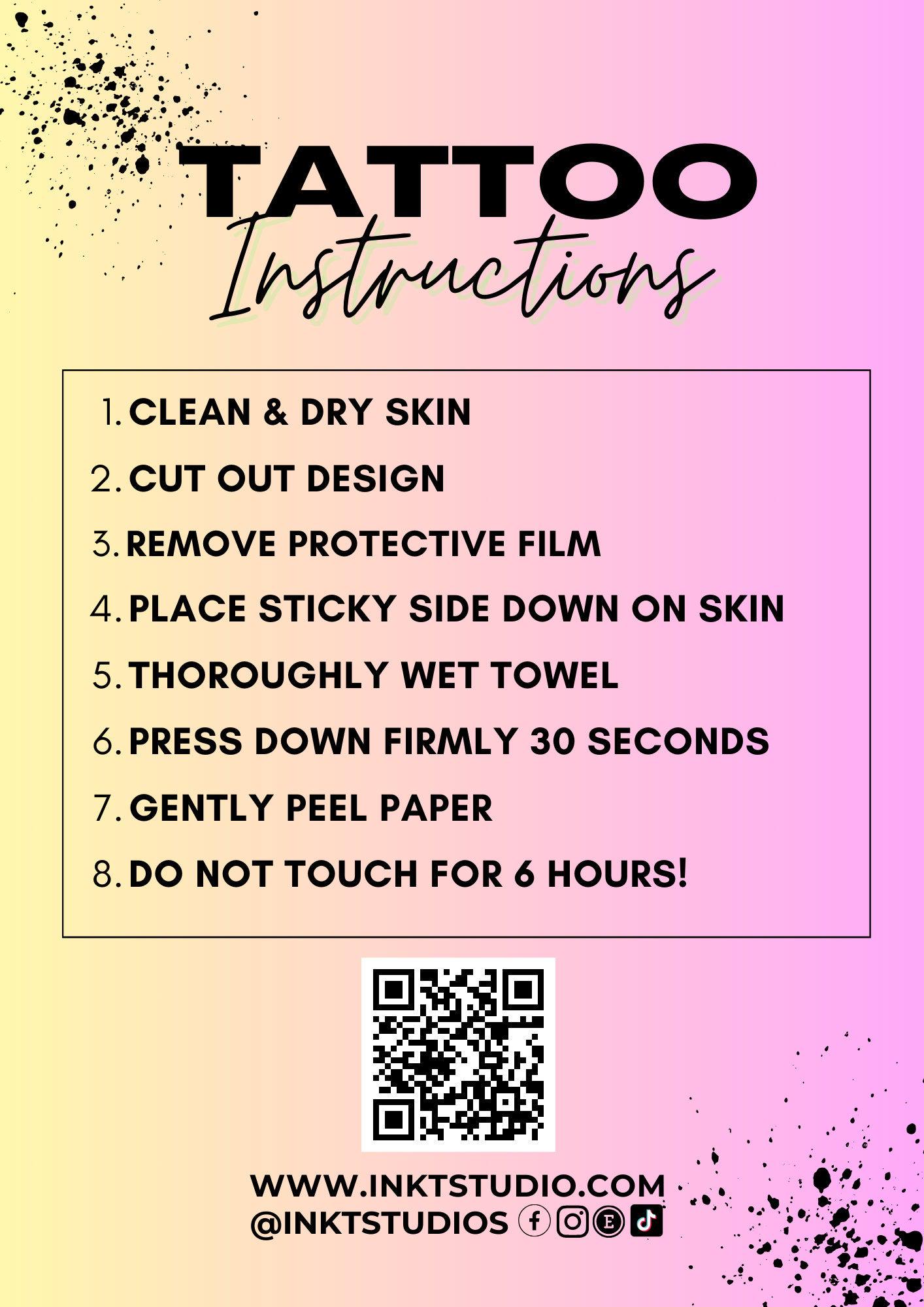 TATTOO
Instructions

1. CLEAN & DRY SKIN
2. CUT OUT DESIGN
3. REMOVE PROTECTIVE FILM
4. PLACE STICKY SIDE DOWN ON SKIN
5. THOROUGHLY WET TOWEL
6. PRESS DOWN FIRMLY 30 SECONDS
7. GENTLY PEEL PAPER
8. DO NOT TOUCH FOR 6 HOURS!

WWW.INKTSTUDIO.COM
@INKTSTUDIOS